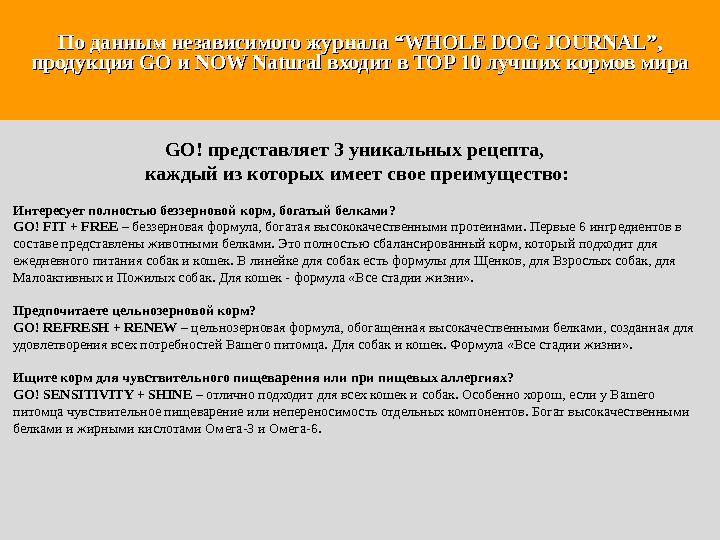 По данным независимого журнала “WHOLE DOG JOURNAL”, продукция GO и NOW Natural входит в TOP 10 лучших кормов мира

GO! представляет 3 уникальных рецепта, каждый из которых имеет свое преимущество:

Интересует полностью беззерновой корм, богатый белками?
GO! FIT + FREE – беззерновая формула, богатая высококачественными протеинами. Первые 6 ингредиентов в составе представлены животными белками. Это полностью сбалансированный корм, который подходит для ежедневного питания собак и кошек. В линейке для собак есть формулы для Щенков, для Взрослых собак, для Малоактивных и Пожилых собак. Для кошек - формула «Все стадии жизни».

Предпочитаете цельнозерновой корм?
GO! REFRESH + RENEW – цельнозерновая формула, обогащенная высококачественными белками, созданная для удовлетворения всех потребностей Вашего питомца. Для собак и кошек. Формула «Все стадии жизни».

Ищите корм для чувствительного пищеварения или при пищевых аллергиях?
GO! SENSITIVITY + SHINE – отлично подходит для всех кошек и собак. Особенно хорош, если у Вашего питомца чувствительное пищеварение или непереносимость отдельных компонентов. Богат высококачественными белками и жирными кислотами Омега-3 и Омега-6.